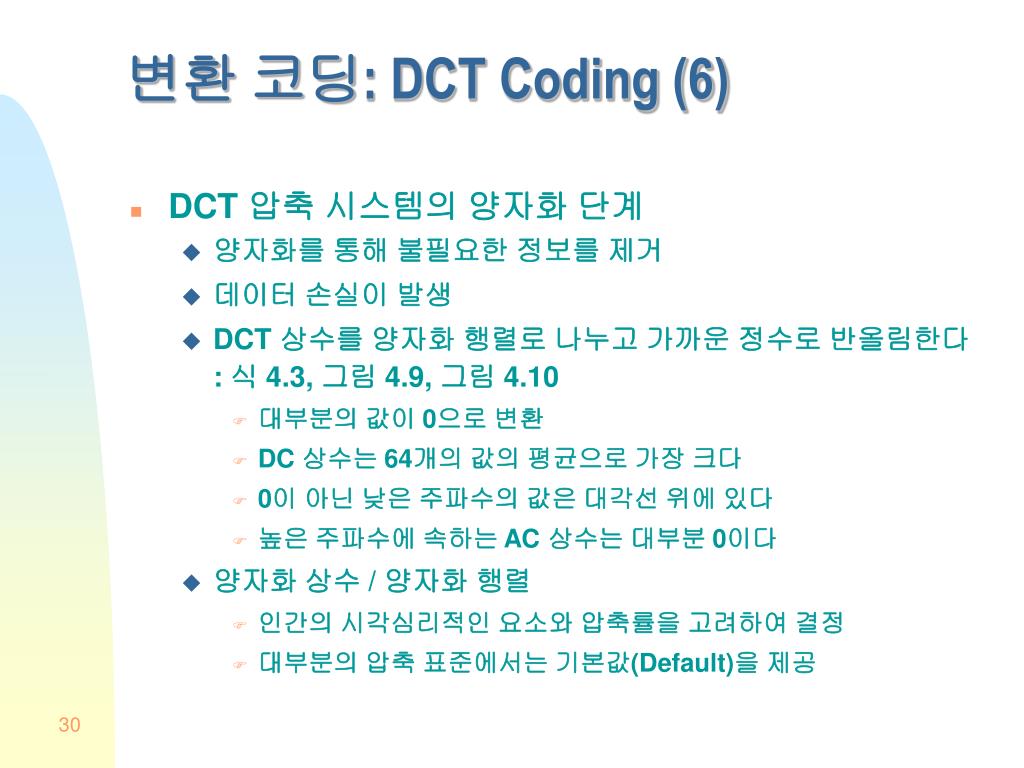 변환 코딩: DCT Coding (6)

DCT 압축 시스템의 양자화 단계

양자화를 통해 불필요한 정보를 제거

데이터 손실이 발생

DCT 상수를 양자화 행렬로 나누고 가까운 정수로 반올림한다 : 식 4.3, 그림 4.9, 그림 4.10

대부분의 값이 0으로 변환

DC 상수는 64개의 값의 평균으로 가장 크다

0이 아닌 낮은 주파수의 값은 대각선 위에 있다

높은 주파수에 속하는 AC 상수는 대부분 0이다

양자화 상수 / 양자화 행렬

인간의 시각심리적인 요소와 압축률을 고려하여 결정

대부분의 압축 표준에서는 기본값(Default)을 제공

30